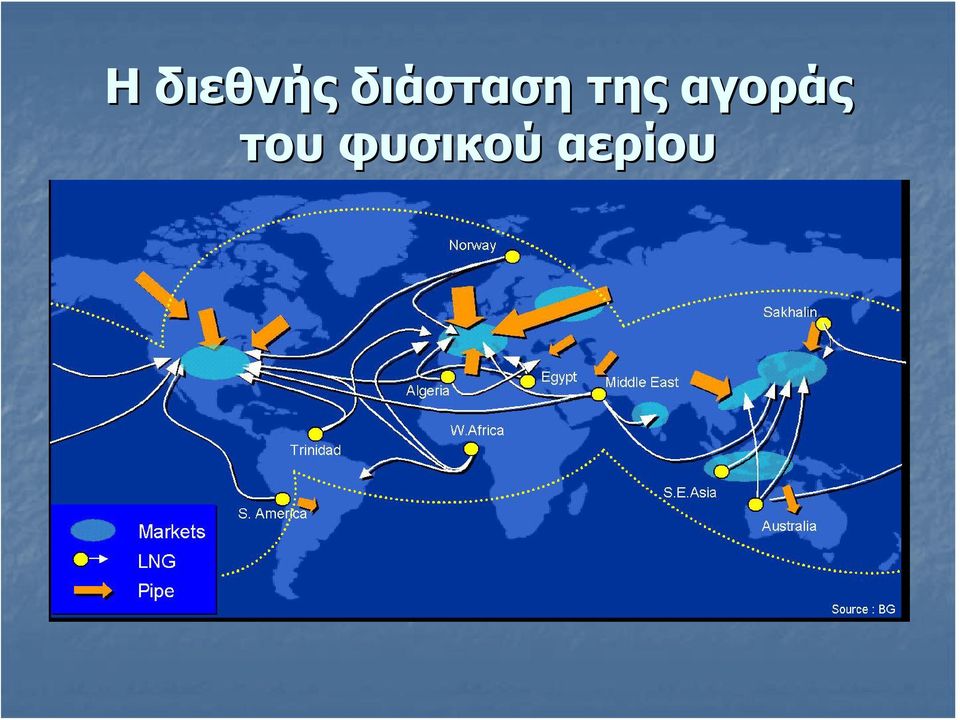 Η διεθνής διάσταση της αγοράς του φυσικού αερίου

Norway

Sakhalin

Algeria

Egypt

Middle East

W.Africa

Trinidad

S.E.Asia

S. America

Australia

Markets

LNG

Pipe

Source : BG